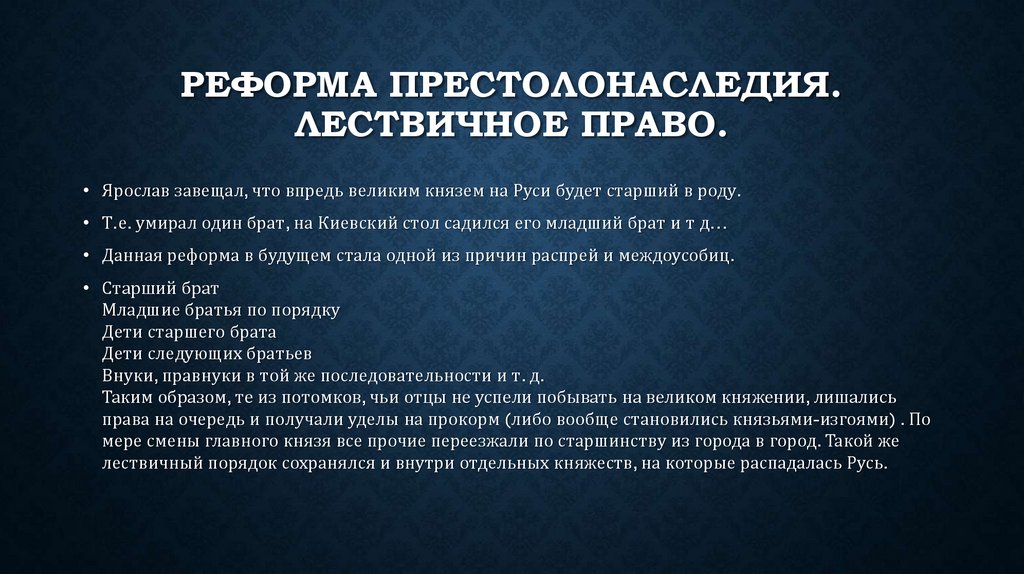 РЕФОРМА ПРЕСТОЛОНАСЛЕДИЯ. ЛЕСТВИЧНОЕ ПРАВО.

• Ярослав завещал, что впредь великим князем на Руси будет старший в роду.

• Т.е. умирал один брат, на Киевский стол садился его младший брат и т д…

• Данная реформа в будущем стала одной из причин распрей и междоусобиц.

• Старший брат
Младшие братья по порядку
Дети старшего брата
Дети следующих братьев
Внуки, правнуки в той же последовательности и т. д.
Таким образом, те из потомков, чьи отцы не успели побывать на великом княжении, лишались права на очередь и получали уделы на прокорм (либо вообще становились князьями-изгоями) . По мере смены главного князя все прочие переезжали по старшинству из города в город. Такой же лествичный порядок сохранялся и внутри отдельных княжеств, на которые распадалась Русь.